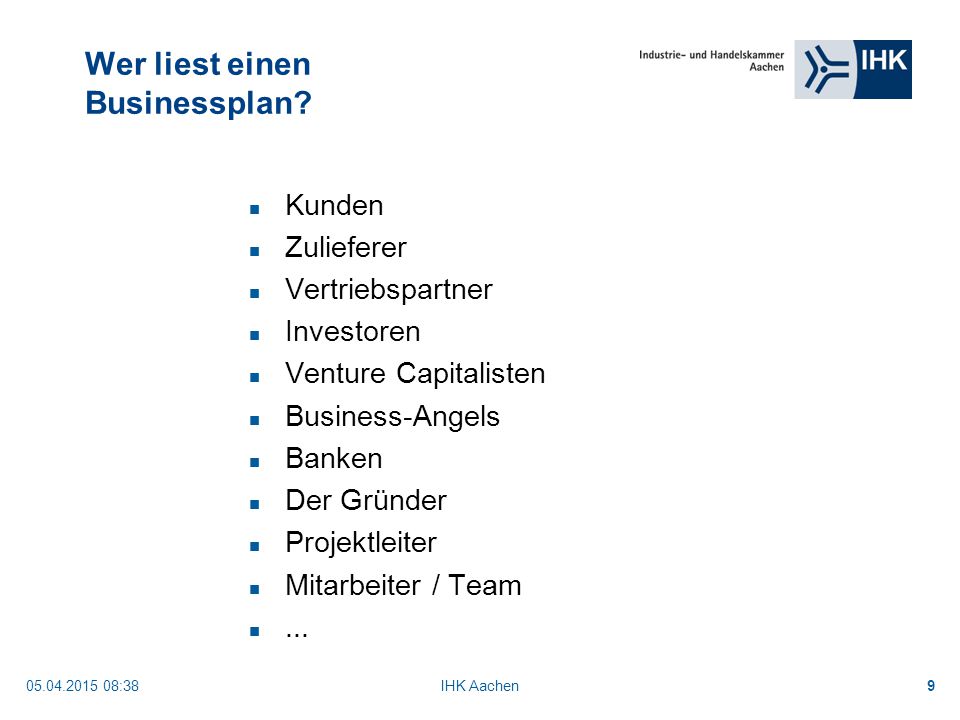 Wer liest einen Businessplan?

Industrie- und Handelskammer Aachen

IHK

- Kunden
- Zulieferer
- Vertriebspartner
- Investoren
- Venture Capitalisten
- Business-Angels
- Banken
- Der Gründer
- Projektleiter
- Mitarbeiter / Team
- ...

05.04.2015 08:38

IHK Aachen

9